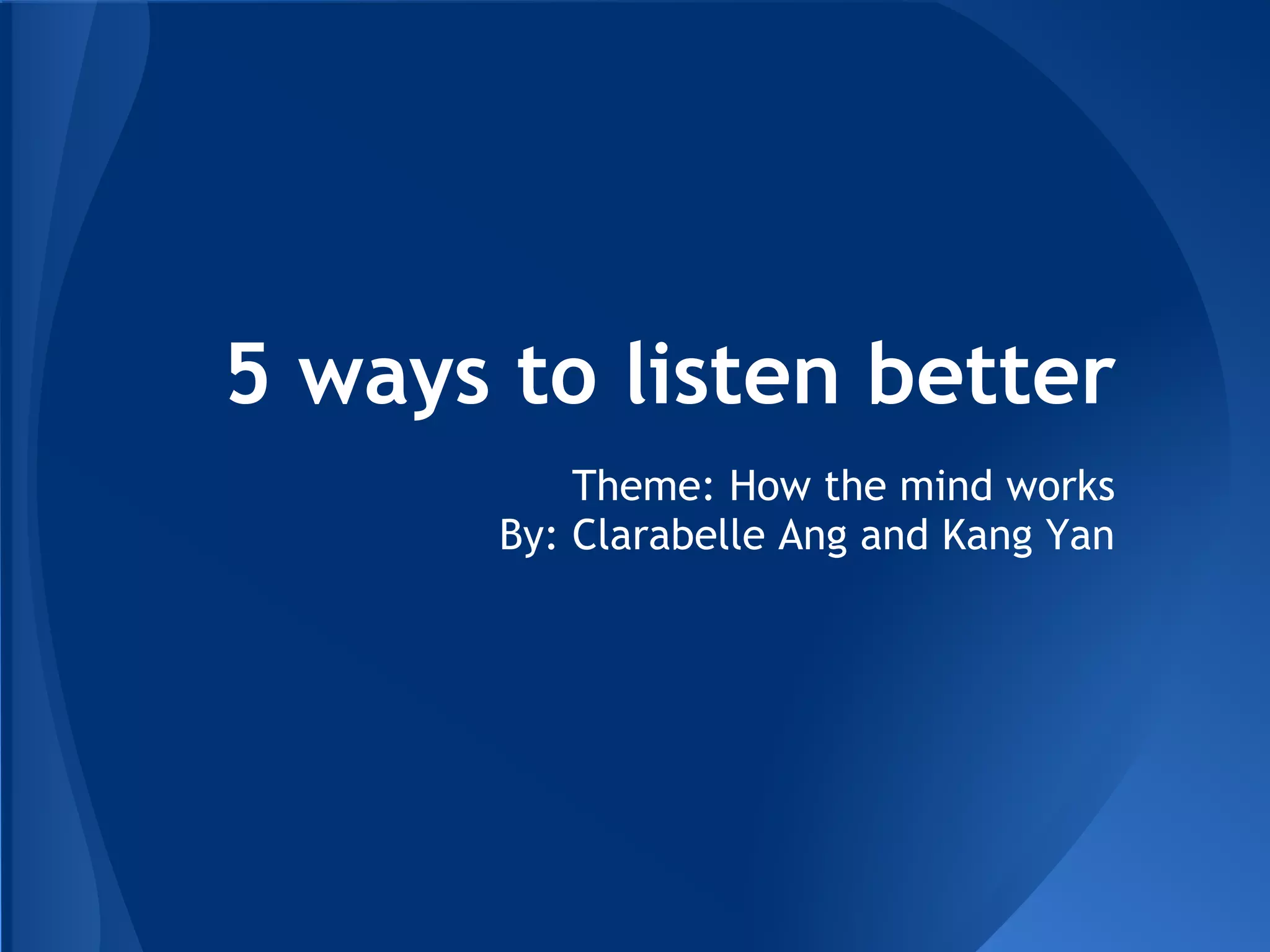 5 ways to listen better

Theme: How the mind works
By: Clarabelle Ang and Kang Yan